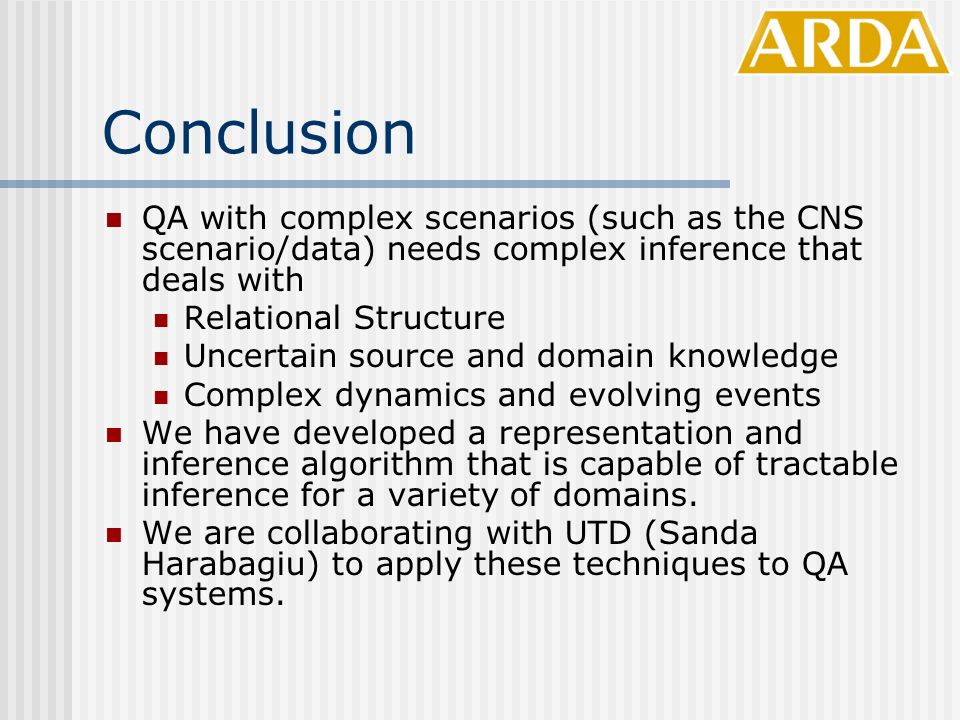 ARDA

Conclusion

- QA with complex scenarios (such as the CNS scenario/data) needs complex inference that deals with
  - Relational Structure
  - Uncertain source and domain knowledge
  - Complex dynamics and evolving events
- We have developed a representation and inference algorithm that is capable of tractable inference for a variety of domains.
- We are collaborating with UTD (Sanda Harabagiu) to apply these techniques to QA systems.